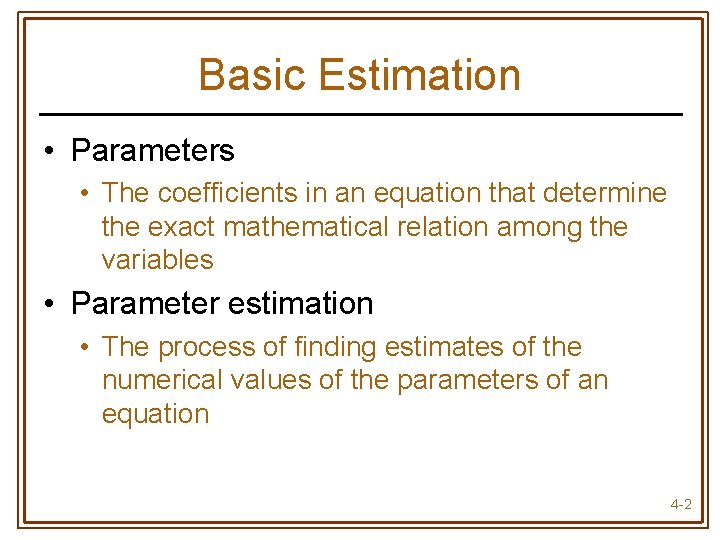 Basic Estimation

• Parameters

• The coefficients in an equation that determine the exact mathematical relation among the variables

• Parameter estimation

• The process of finding estimates of the numerical values of the parameters of an equation

4-2